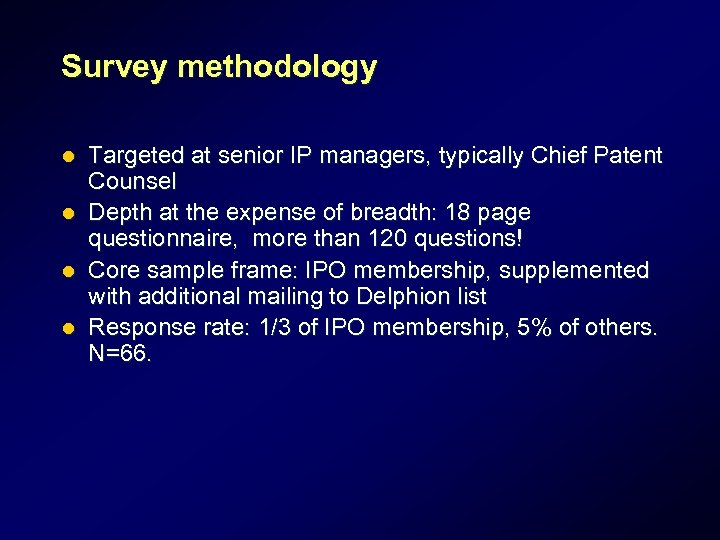 Survey methodology

- Targeted at senior IP managers, typically Chief Patent Counsel
- Depth at the expense of breadth: 18 page questionnaire, more than 120 questions!
- Core sample frame: IPO membership, supplemented with additional mailing to Delphion list
- Response rate: 1/3 of IPO membership, 5% of others. N=66.